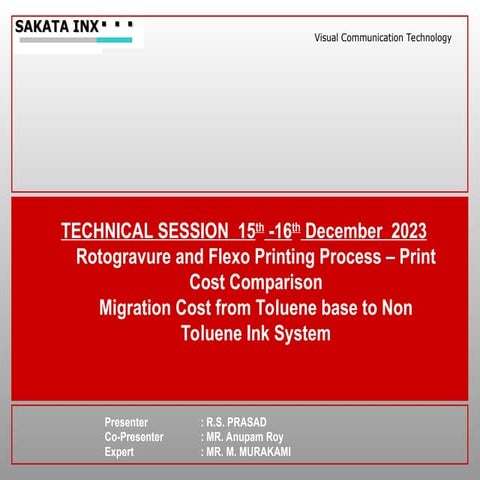 SAKATA INX

Visual Communication Technology

TECHNICAL SESSION 15$^{th}$ -16$^{th}$ December 2023
Rotogravure and Flexo Printing Process – Print Cost Comparison
Migration Cost from Toluene base to Non Toluene Ink System

Presenter : R.S. PRASAD
Co-Presenter : MR. Anupam Roy
Expert : MR. M. MURAKAMI